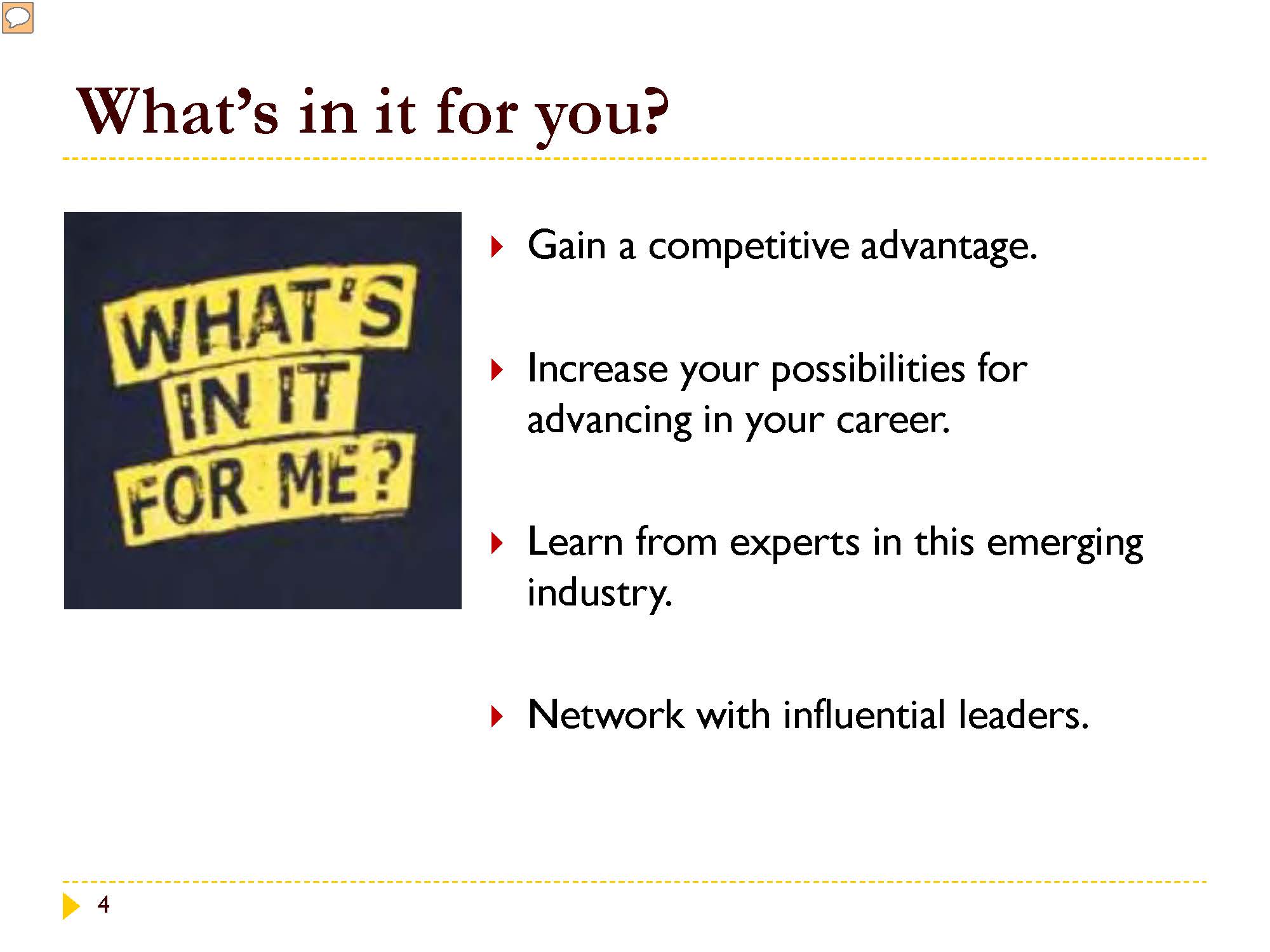 What's in it for you?

WHAT'S IN IT FOR ME?

Gain a competitive advantage.

Increase your possibilities for advancing in your career.

Learn from experts in this emerging industry.

Network with influential leaders.

4